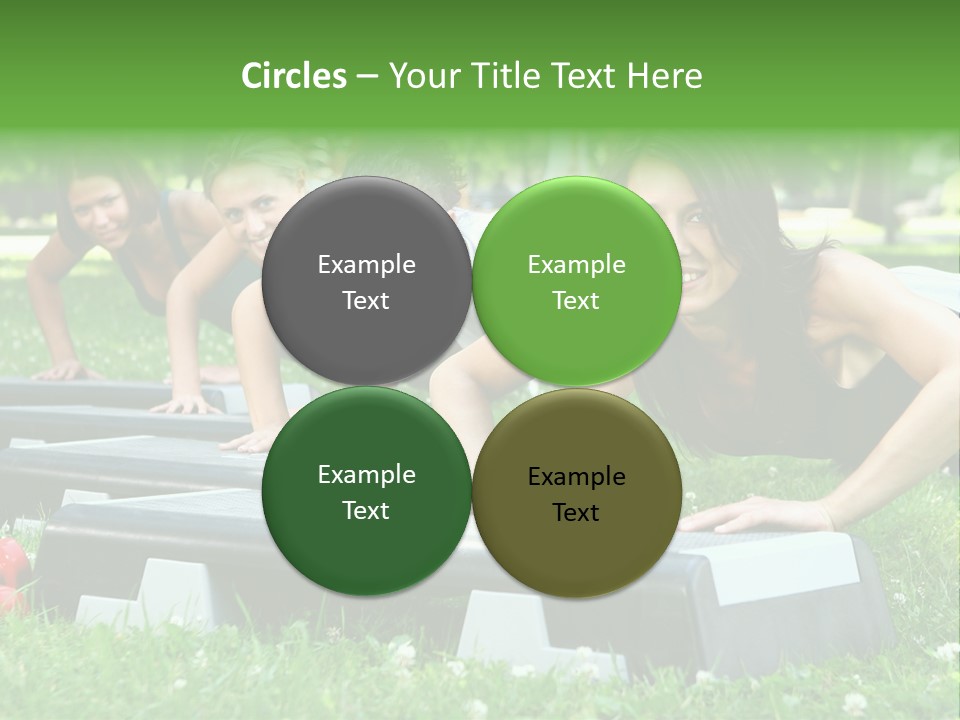 Circles – Your Title Text Here

Example Text

Example Text

Example Text

Example Text